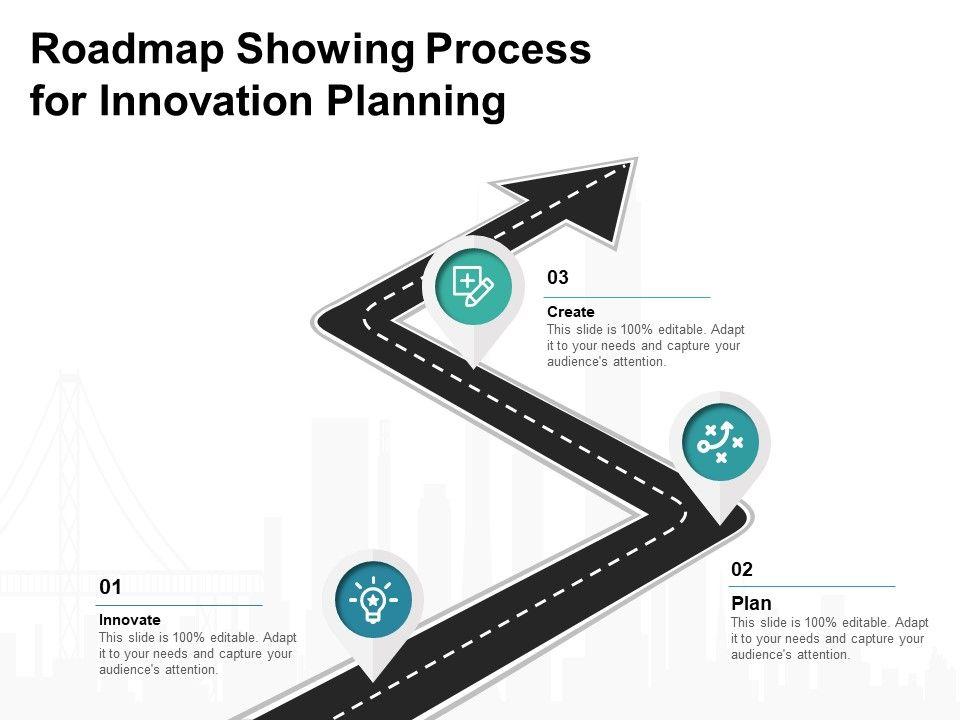 Roadmap Showing Process for Innovation Planning

03

Create

This slide is 100% editable. Adapt it to your needs and capture your audience's attention.

02

Plan

This slide is 100% editable. Adapt it to your needs and capture your audience's attention.

01

Innovate

This slide is 100% editable. Adapt it to your needs and capture your audience's attention.